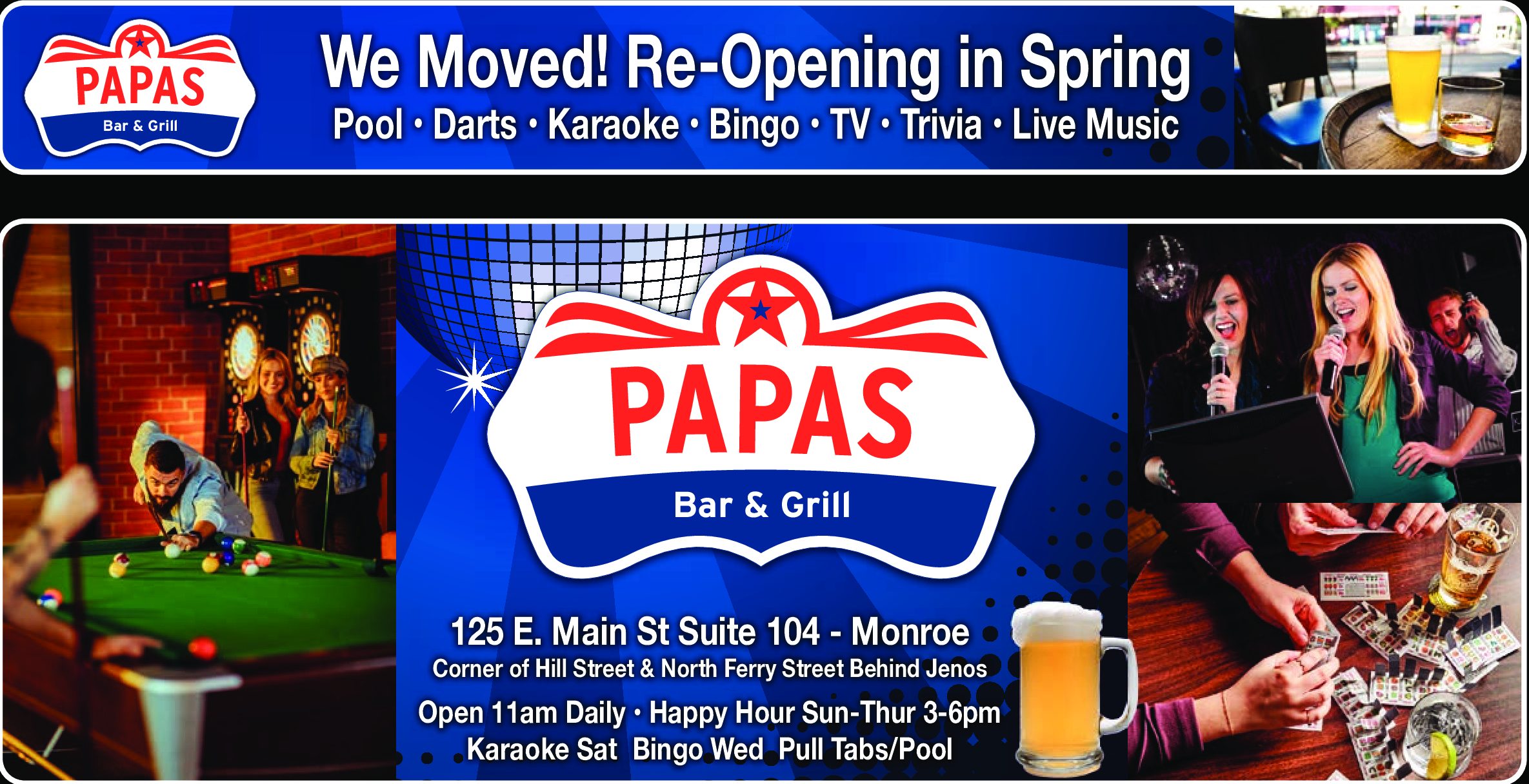 PAPAS
Bar & Grill

We Moved! Re-Opening in Spring
Pool • Darts • Karaoke • Bingo • TV • Trivia • Live Music

PAPAS
Bar & Grill

125 E. Main St Suite 104 - Monroe
Corner of Hill Street & North Ferry Street Behind Jenos
Open 11am Daily • Happy Hour Sun-Thur 3-6pm
Karaoke Sat Bingo Wed Pull Tabs/Pool